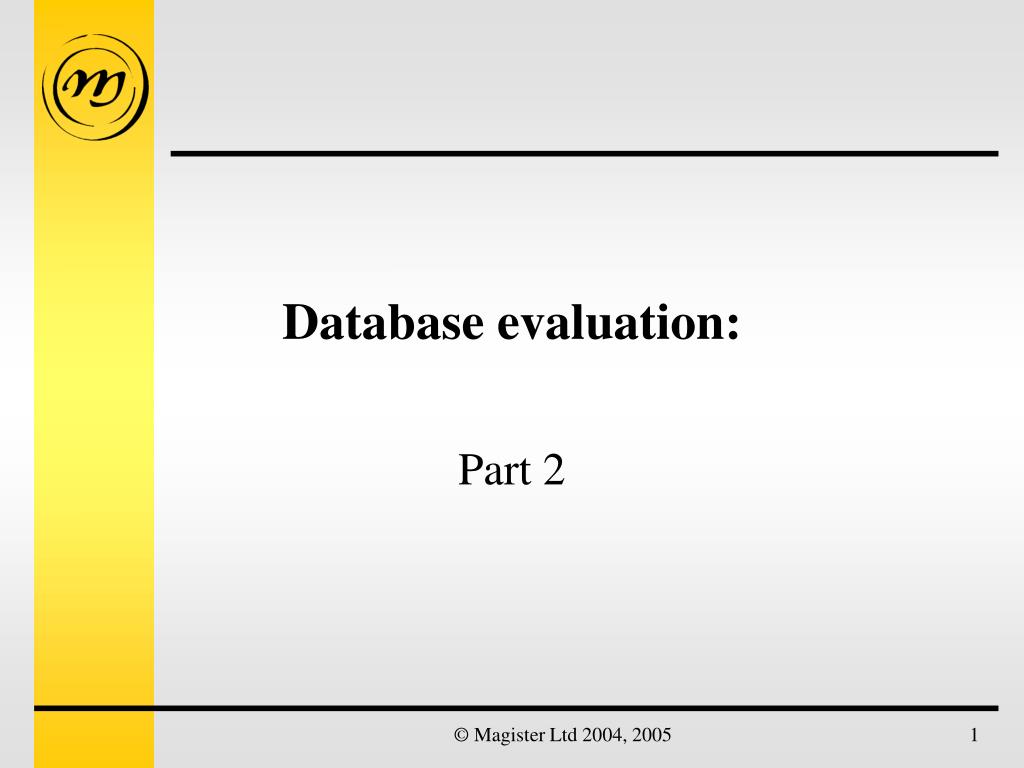 Database evaluation:

Part 2

© Magister Ltd 2004, 2005

1